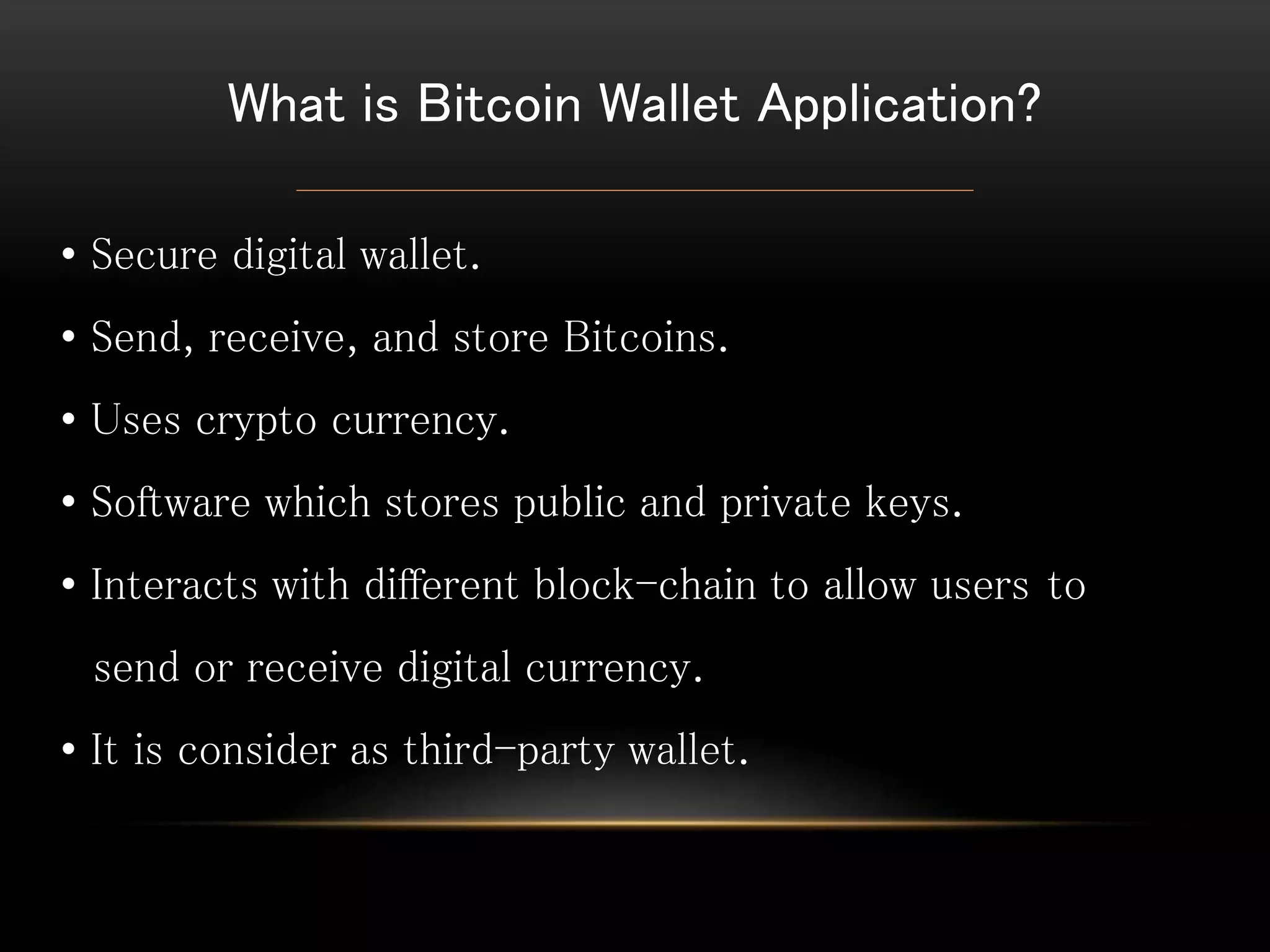 What is Bitcoin Wallet Application?

• Secure digital wallet.

• Send, receive, and store Bitcoins.

• Uses crypto currency.

• Software which stores public and private keys.

• Interacts with different block-chain to allow users to send or receive digital currency.

• It is consider as third-party wallet.